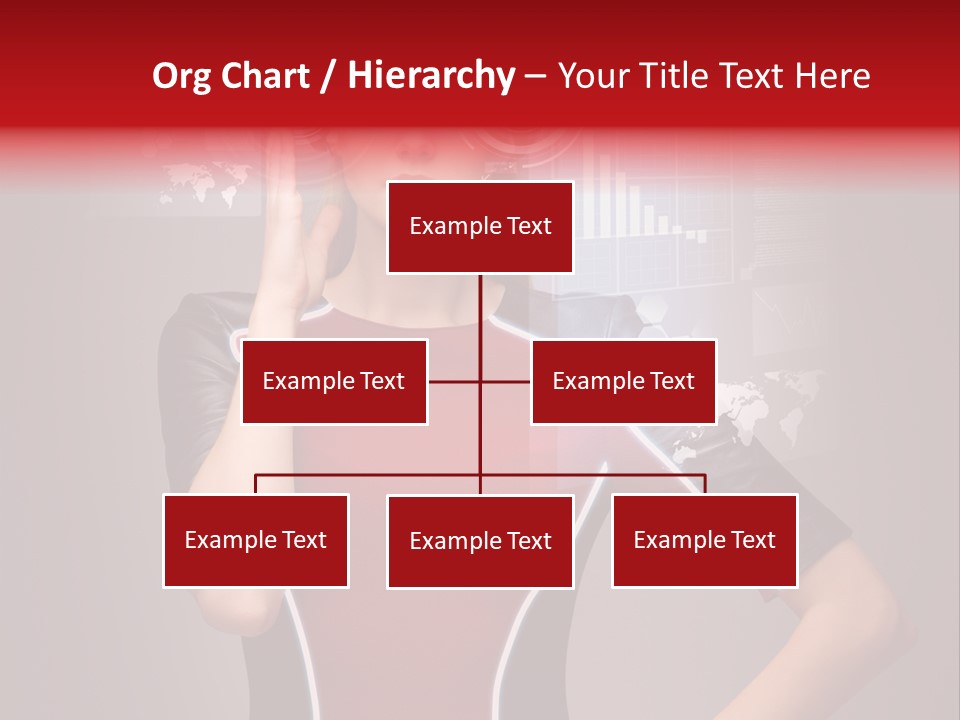 Org Chart / Hierarchy – Your Title Text Here

Example Text

Example Text

Example Text

Example Text

Example Text

Example Text